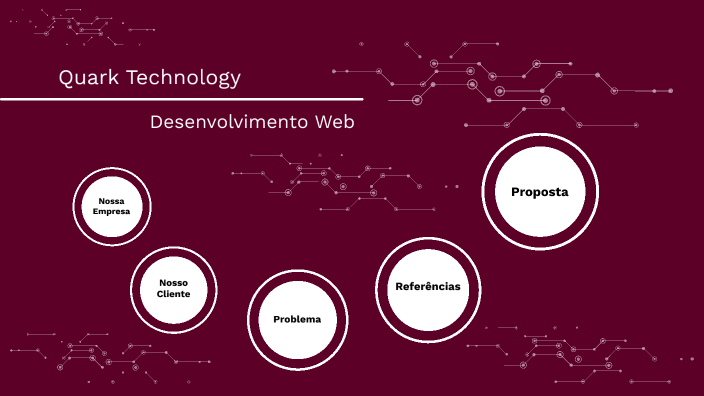 Quark Technology

Desenvolvimento Web

Nossa Empresa

Nosso Cliente

Problema

Referências

Proposta